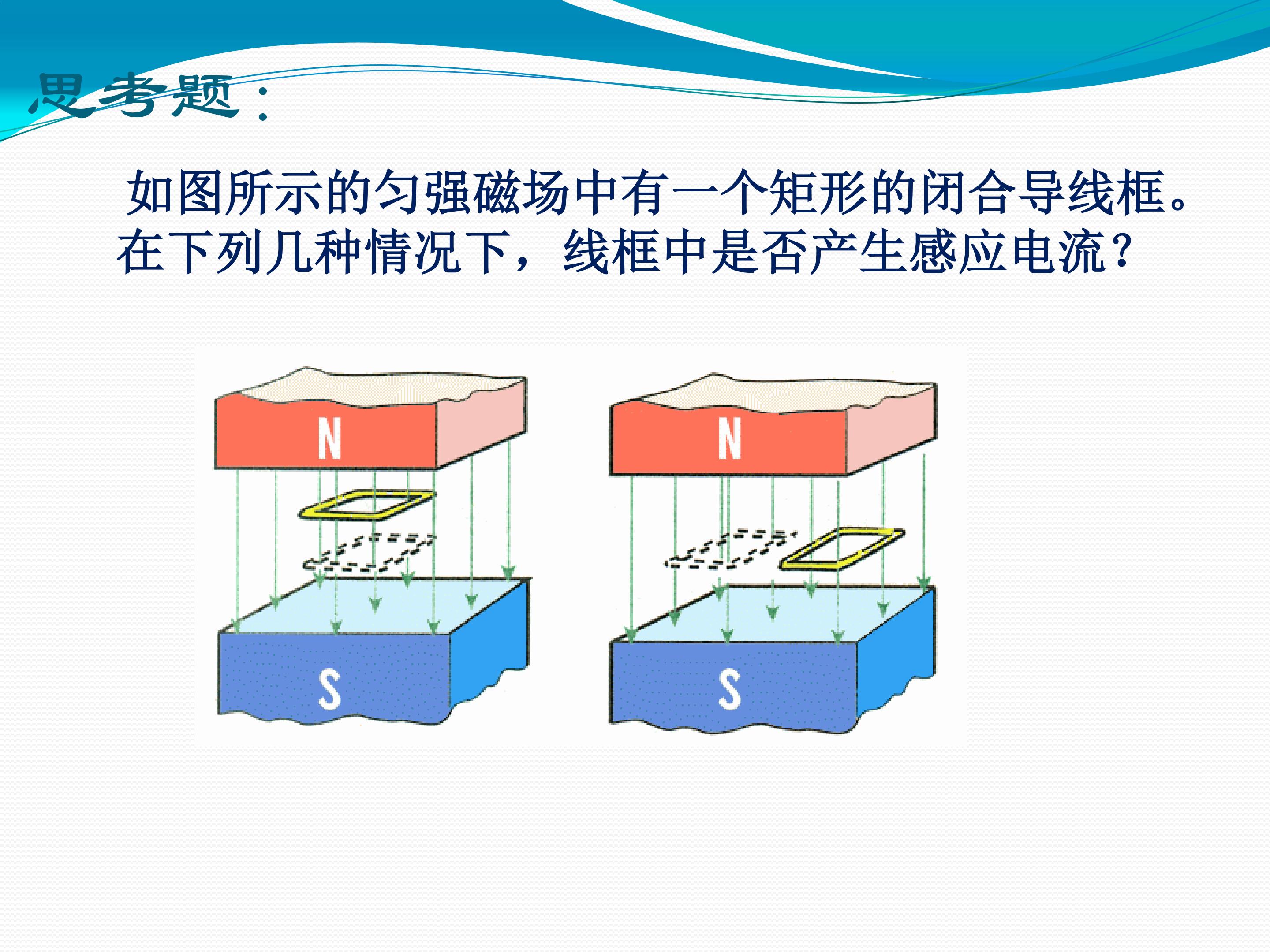 思考题：

如图所示的匀强磁场中有一个矩形的闭合导线框。在下列几种情况下，线框中是否产生感应电流？

N

S

N

S